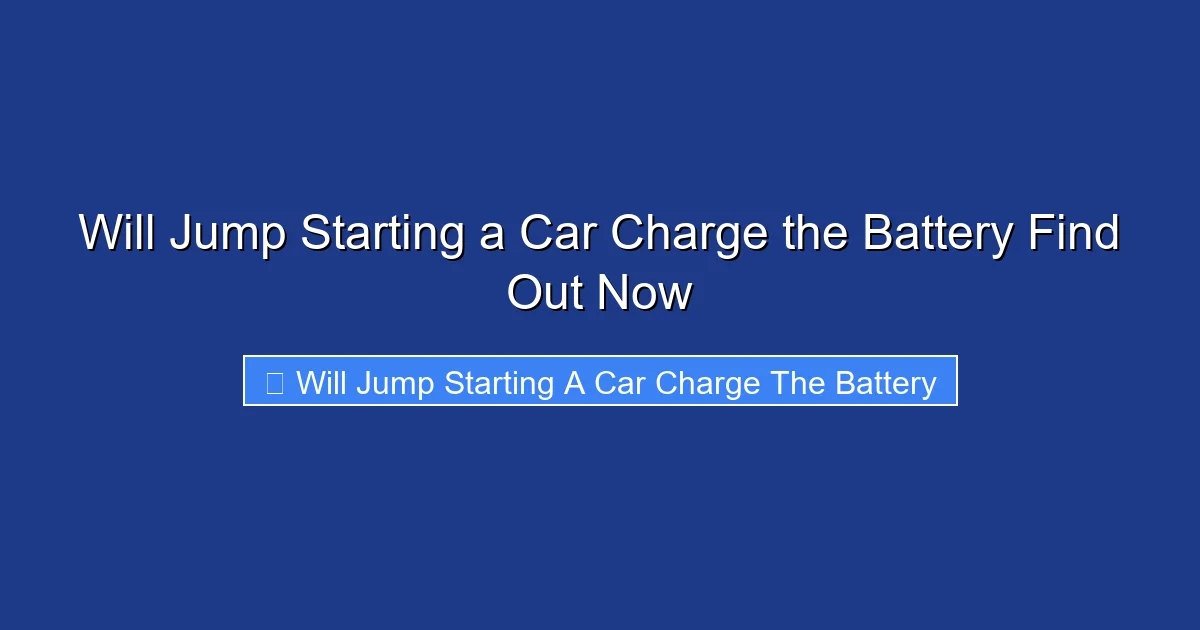 Will Jump Starting a Car Charge the Battery Find Out Now

Will Jump Starting A Car Charge The Battery